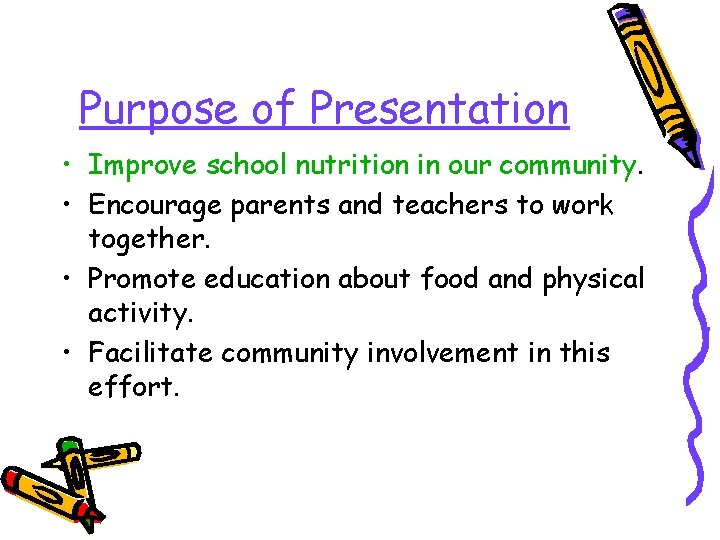 Purpose of Presentation

• Improve school nutrition in our community.
• Encourage parents and teachers to work together.
• Promote education about food and physical activity.
• Facilitate community involvement in this effort.